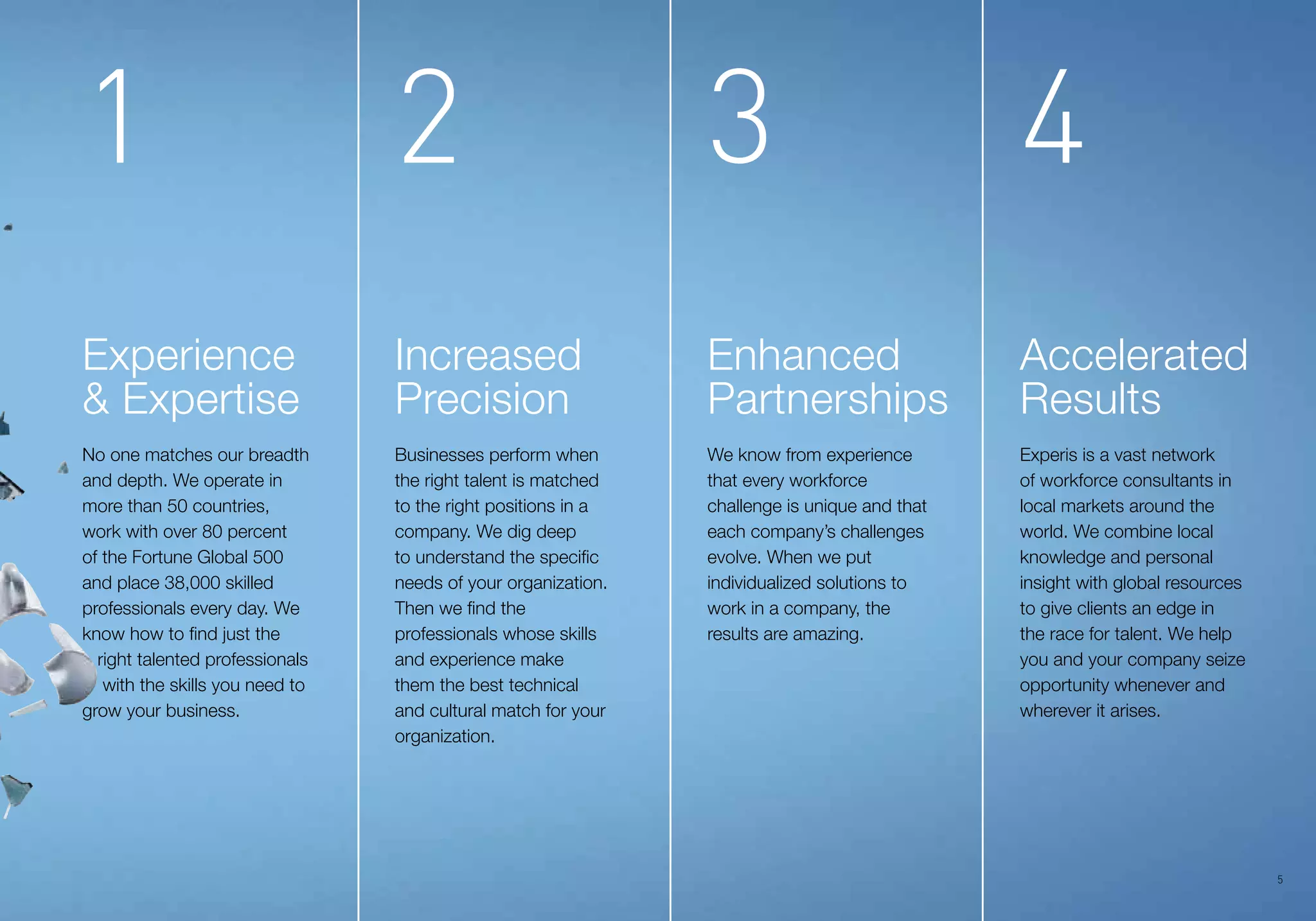 1

Experience & Expertise

No one matches our breadth and depth. We operate in more than 50 countries, work with over 80 percent of the Fortune Global 500 and place 38,000 skilled professionals every day. We know how to find just the right talented professionals with the skills you need to grow your business.

2

Increased Precision

Businesses perform when the right talent is matched to the right positions in a company. We dig deep to understand the specific needs of your organization. Then we find the professionals whose skills and experience make them the best technical and cultural match for your organization.

3

Enhanced Partnerships

We know from experience that every workforce challenge is unique and that each company's challenges evolve. When we put individualized solutions to work in a company, the results are amazing.

4

Accelerated Results

Experis is a vast network of workforce consultants in local markets around the world. We combine local knowledge and personal insight with global resources to give clients an edge in the race for talent. We help you and your company seize opportunity whenever and wherever it arises.

5